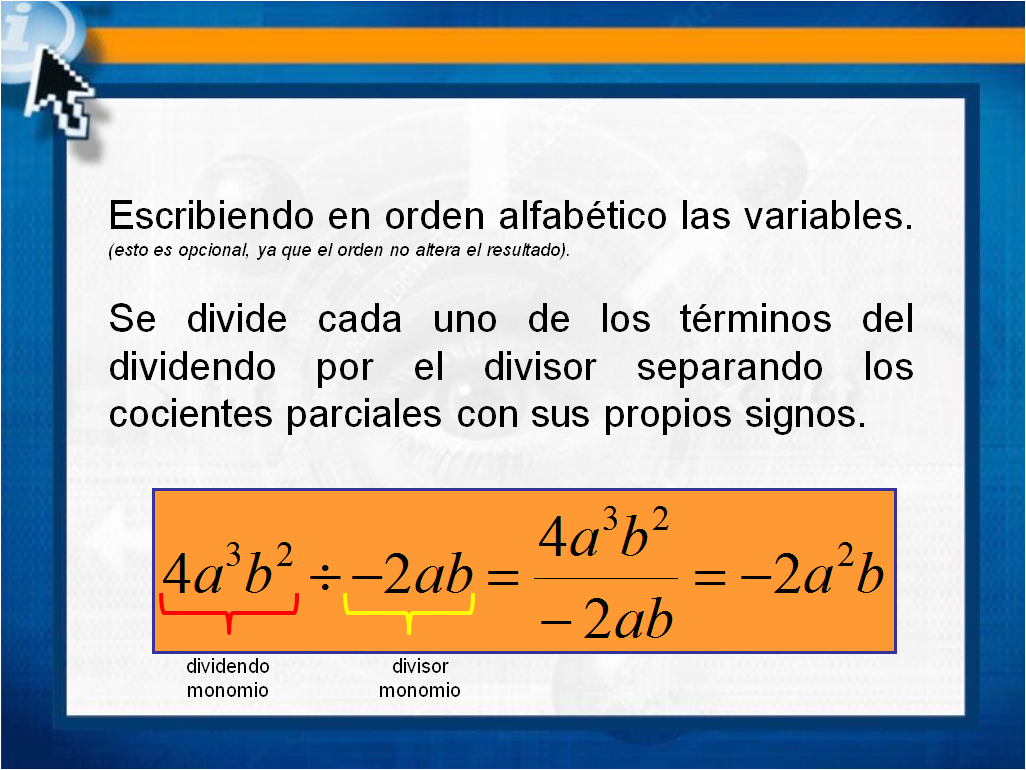 Escribiendo en orden alfabético las variables.
(esto es opcional, ya que el orden no altera el resultado).

Se divide cada uno de los términos del dividendo por el divisor separando los cocientes parciales con sus propios signos.

$4a^3b^2 \div -2ab = \frac{4a^3b^2}{-2ab} = -2a^2b$

dividendo monomio

divisor monomio